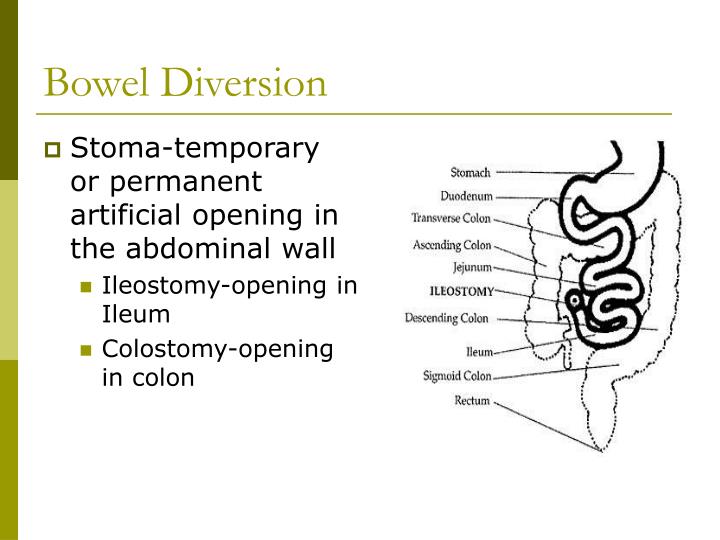 Bowel Diversion

Stoma-temporary or permanent artificial opening in the abdominal wall

Ileostomy-opening in Ileum

Colostomy-opening in colon

Stomach
Duodenum
Transverse Colon
Ascending Colon
Jejunum
ILEOSTOMY
Descending Colon
Ileum
Sigmoid Colon
Rectum